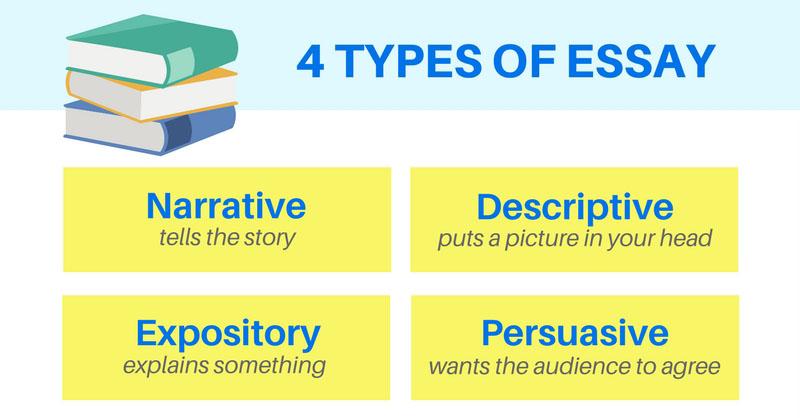 4 TYPES OF ESSAY

Narrative
tells the story

Descriptive
puts a picture in your head

Expository
explains something

Persuasive
wants the audience to agree